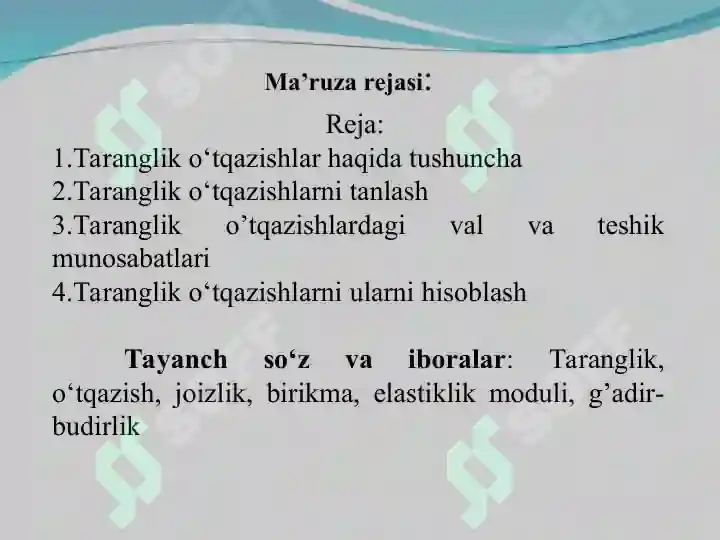 Ma’ruza rejasi:

Reja:
1.Taranglik o‘tqazishlar haqida tushuncha
2.Taranglik o‘tqazishlarni tanlash
3.Taranglik o’tqazishlardagi val va teshik munosabatlari
4.Taranglik o‘tqazishlarni ularni hisoblash

Tayanch so‘z va iboralar: Taranglik, o‘tqazish, joizlik, birikma, elastiklik moduli, g’adir-budirlik